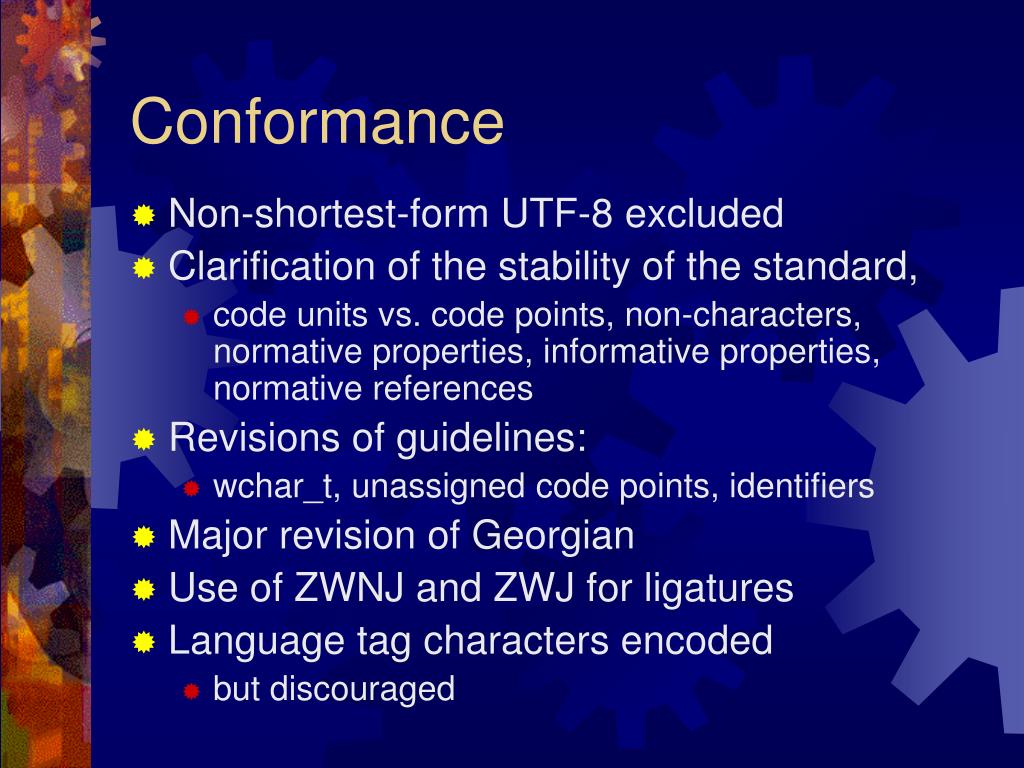 Conformance

Non-shortest-form UTF-8 excluded
Clarification of the stability of the standard,
code units vs. code points, non-characters, normative properties, informative properties, normative references
Revisions of guidelines:
wchar_t, unassigned code points, identifiers
Major revision of Georgian
Use of ZWNJ and ZWJ for ligatures
Language tag characters encoded
but discouraged